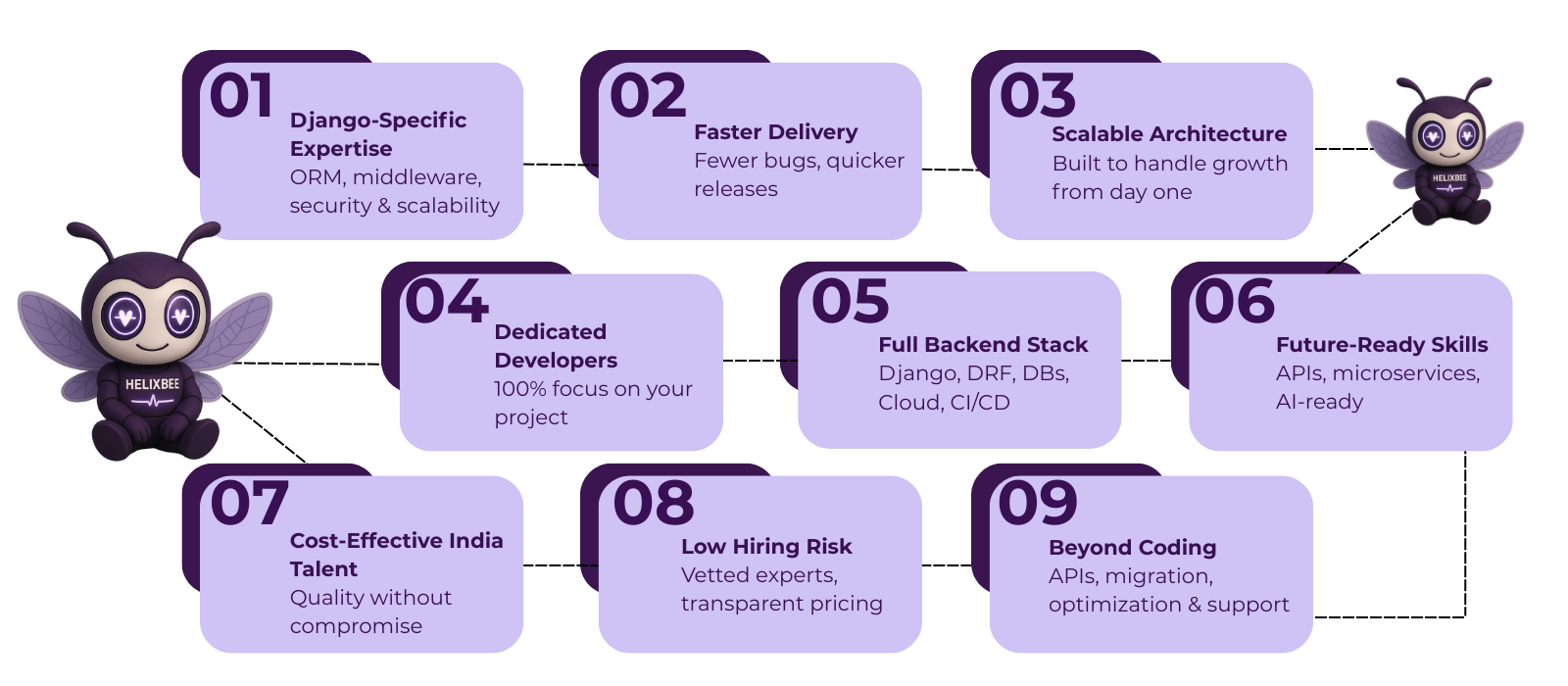 01
Django-Specific Expertise
ORM, middleware, security & scalability

02
Faster Delivery
Fewer bugs, quicker releases

03
Scalable Architecture
Built to handle growth from day one

HELIXBEE

04
Dedicated Developers
100% focus on your project

05
Full Backend Stack
Django, DRF, DBs, Cloud, CI/CD

06
Future-Ready Skills
APIs, microservices, AI-ready

HELIXBEE

07
Cost-Effective India Talent
Quality without compromise

08
Low Hiring Risk
Vetted experts, transparent pricing

09
Beyond Coding
APIs, migration, optimization & support